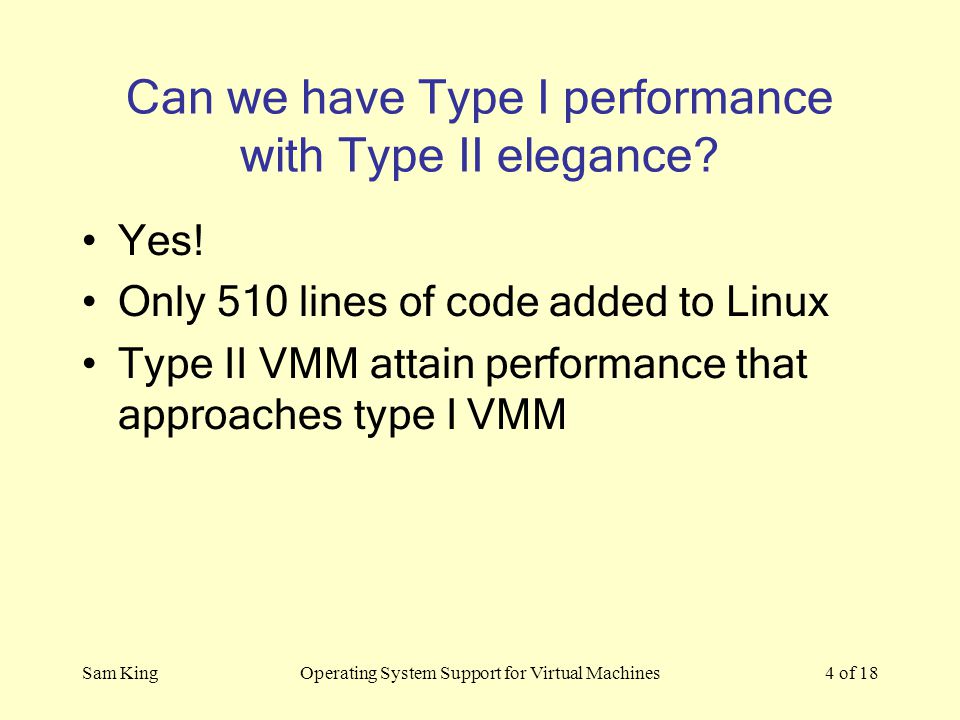 Can we have Type I performance with Type II elegance?

• Yes!
• Only 510 lines of code added to Linux
• Type II VMM attain performance that approaches type I VMM

Sam King

Operating System Support for Virtual Machines

4 of 18